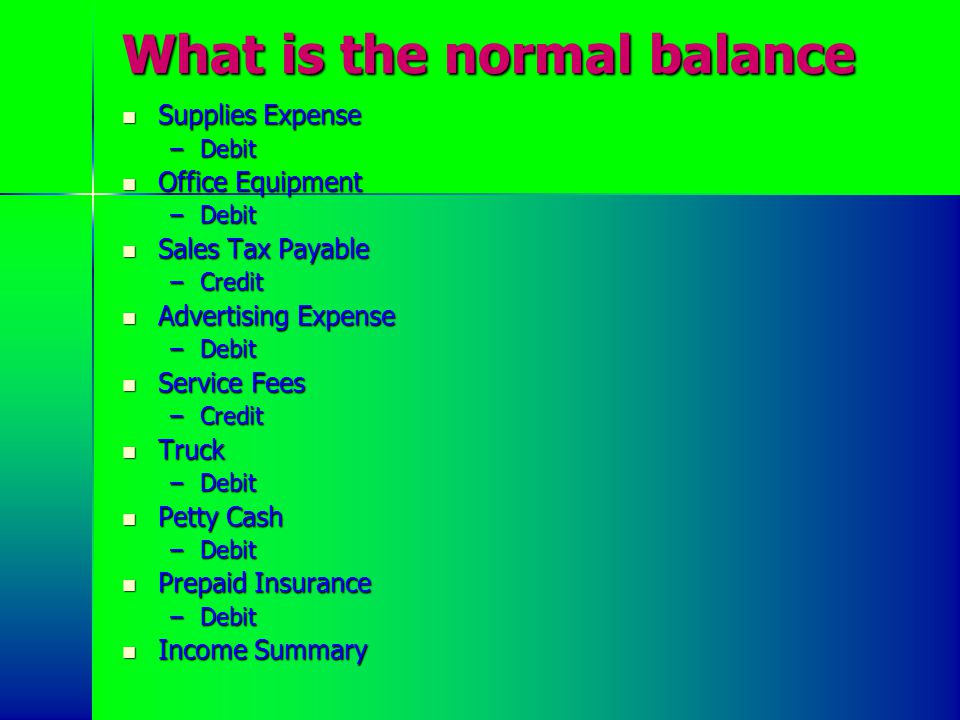 What is the normal balance

- Supplies Expense
  – Debit
- Office Equipment
  – Debit
- Sales Tax Payable
  – Credit
- Advertising Expense
  – Debit
- Service Fees
  – Credit
- Truck
  – Debit
- Petty Cash
  – Debit
- Prepaid Insurance
  – Debit
- Income Summary